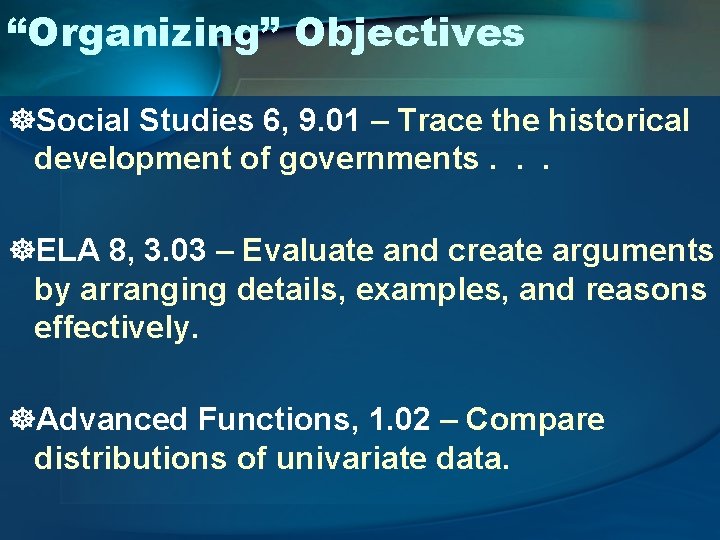 “Organizing” Objectives

☸Social Studies 6, 9.01 – Trace the historical development of governments . . .

☸ELA 8, 3.03 – Evaluate and create arguments by arranging details, examples, and reasons effectively.

☸Advanced Functions, 1.02 – Compare distributions of univariate data.